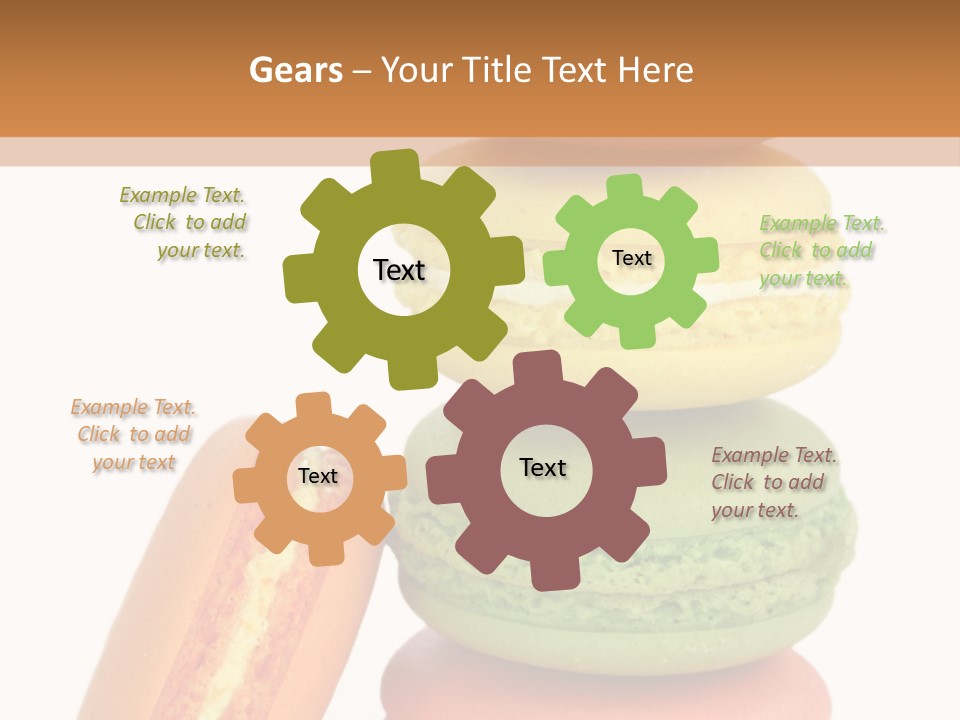 Gears – Your Title Text Here

Example Text. Click to add your text.

Text

Text

Example Text. Click to add your text.

Example Text. Click to add your text

Text

Text

Example Text. Click to add your text.